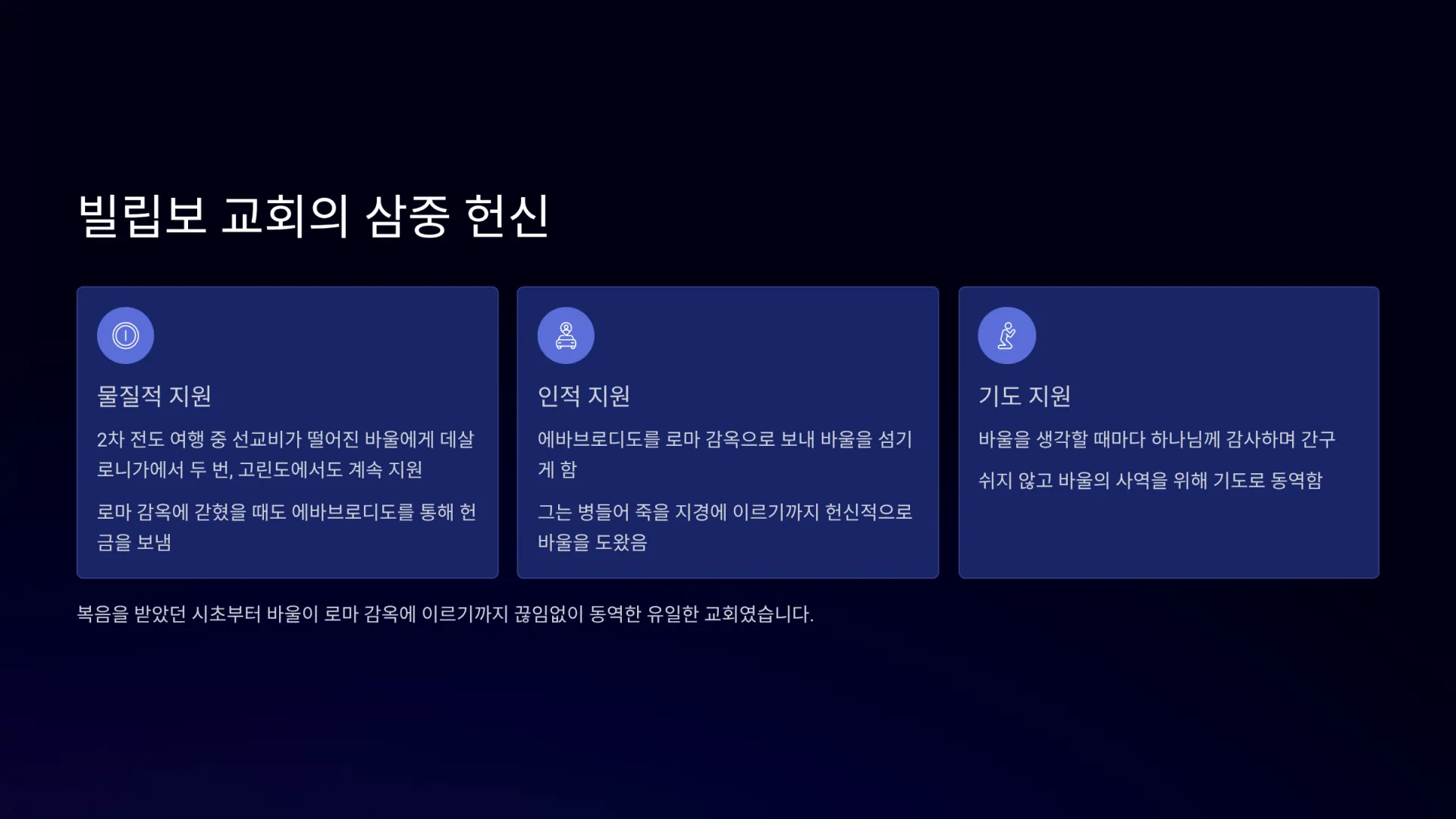 빌립보 교회의 삼중 헌신

물질적 지원

2차 전도 여행 중 선교비가 떨어진 바울에게 데살로니가에서 두 번, 고린도에서도 계속 지원

로마 감옥에 갇혔을 때도 에바브로디도를 통해 헌금을 보냄

인적 지원

에바브로디도를 로마 감옥으로 보내 바울을 섬기게 함

그는 병들어 죽을 지경에 이르기까지 헌신적으로 바울을 도왔음

기도 지원

바울을 생각할 때마다 하나님께 감사하며 간구

쉬지 않고 바울의 사역을 위해 기도로 동역함

복음을 받았던 시초부터 바울이 로마 감옥에 이르기까지 끊임없이 동역한 유일한 교회였습니다.